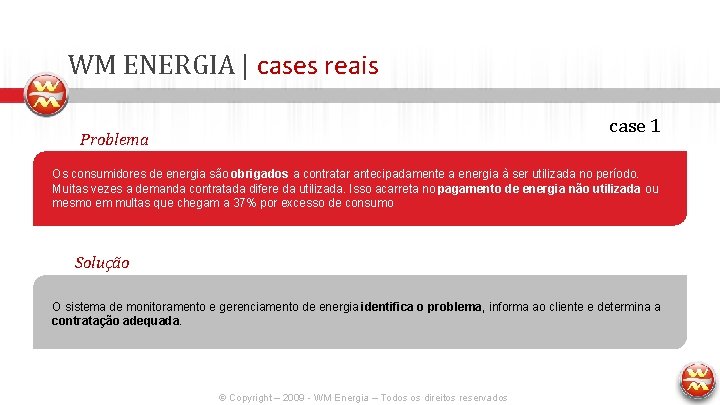 WM ENERGIA | cases reais

case 1

Problema

Os consumidores de energia são obrigados a contratar antecipadamente a energia à ser utilizada no período. Muitas vezes a demanda contratada difere da utilizada. Isso acarreta no pagamento de energia não utilizada ou mesmo em multas que chegam a 37% por excesso de consumo

Solução

O sistema de monitoramento e gerenciamento de energia identifica o problema, informa ao cliente e determina a contratação adequada.

© Copyright – 2009 - WM Energia – Todos os direitos reservados